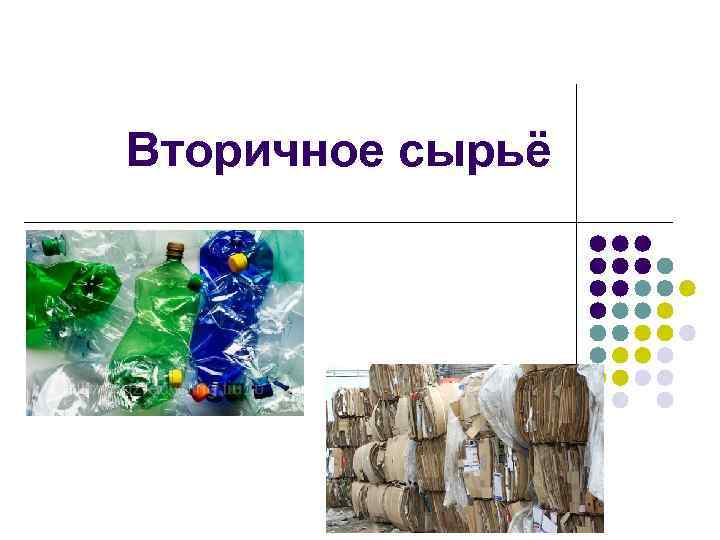 Вторичное сырьё